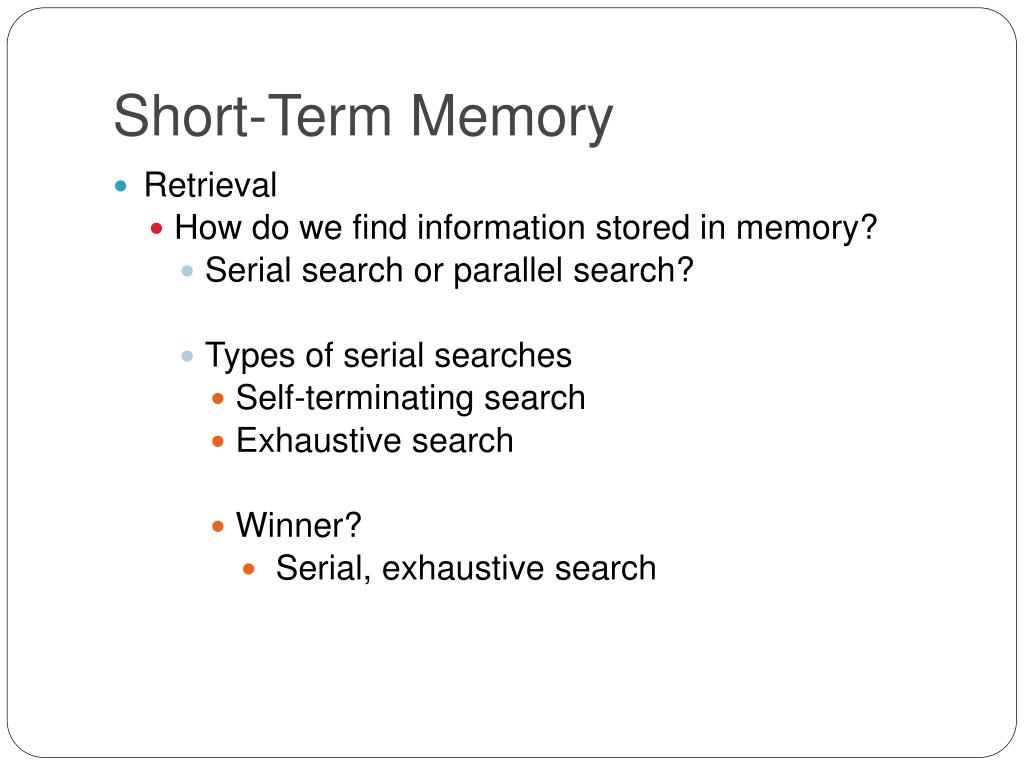 Short-Term Memory

- Retrieval
  - How do we find information stored in memory?
    - Serial search or parallel search?

    - Types of serial searches
      - Self-terminating search
      - Exhaustive search

      - Winner?
        - Serial, exhaustive search